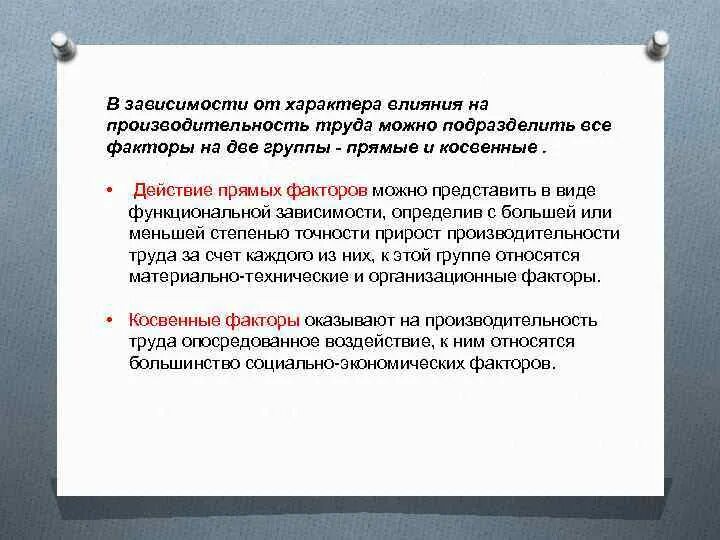 В зависимости от характера влияния на производительность труда можно подразделить все факторы на две группы - прямые и косвенные .

•  Действие прямых факторов можно представить в виде функциональной зависимости, определив с большей или меньшей степенью точности прирост производительности труда за счет каждого из них, к этой группе относятся материально-технические и организационные факторы.

• Косвенные факторы оказывают на производительность труда опосредованное воздействие, к ним относятся большинство социально-экономических факторов.